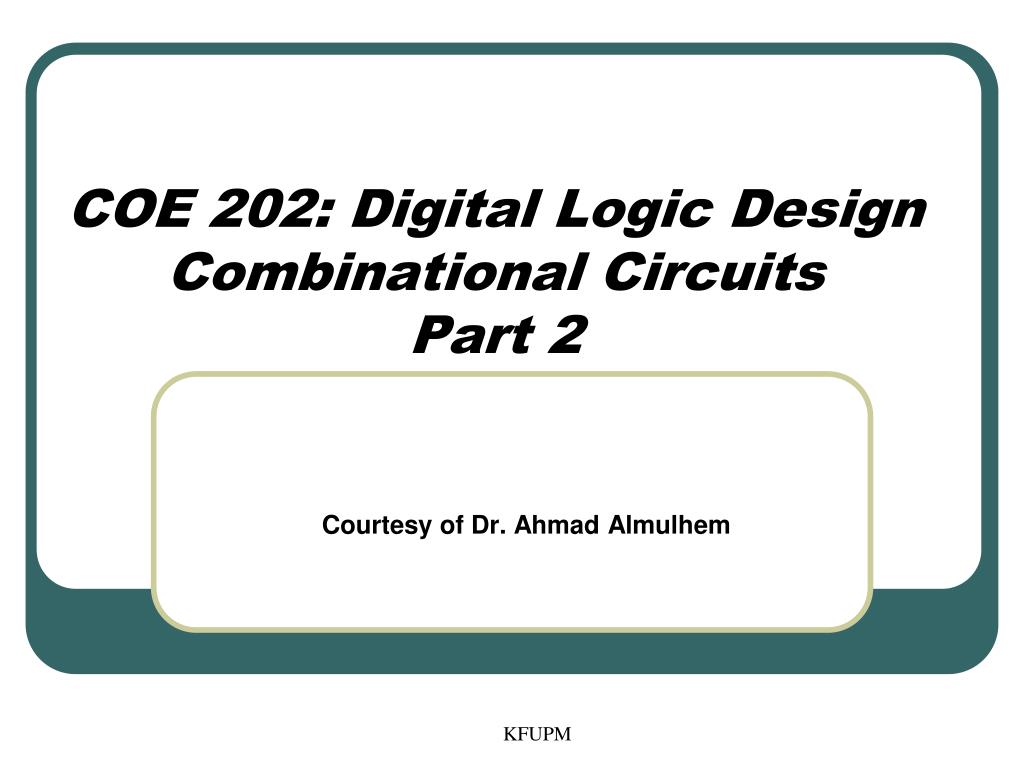 COE 202: Digital Logic Design
Combinational Circuits
Part 2

Courtesy of Dr. Ahmad Almulhem

KFUPM